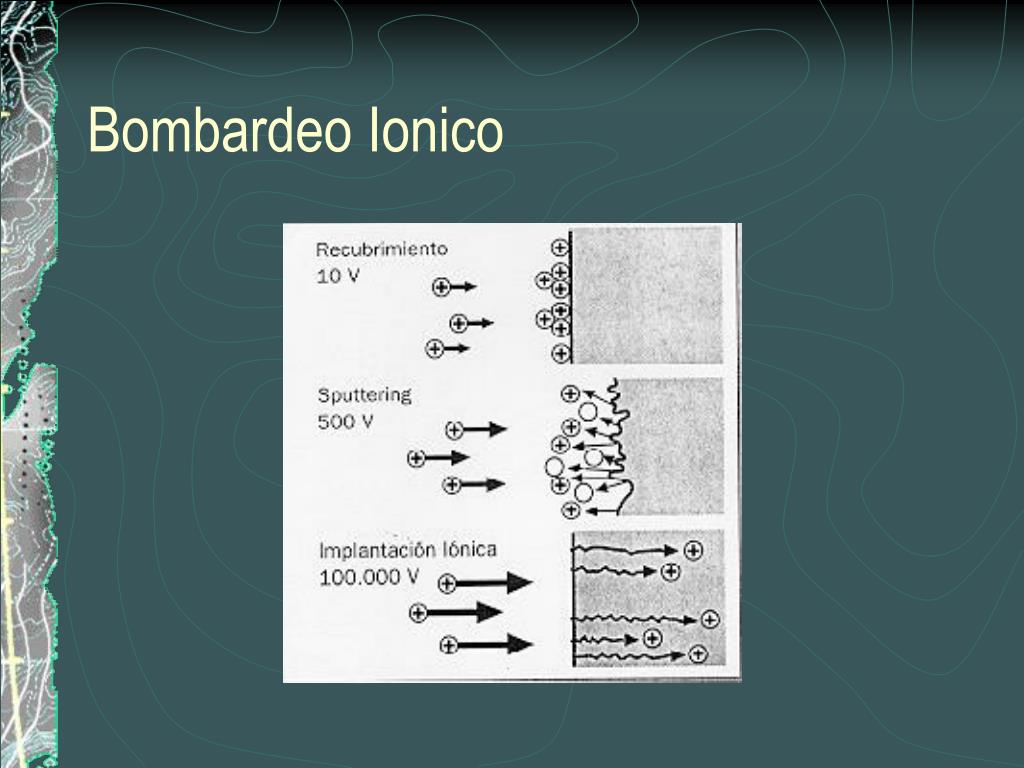 Bombardeo Ionico

Recubrimiento
10 V

Sputtering
500 V

Implantación Iónica
100.000 V